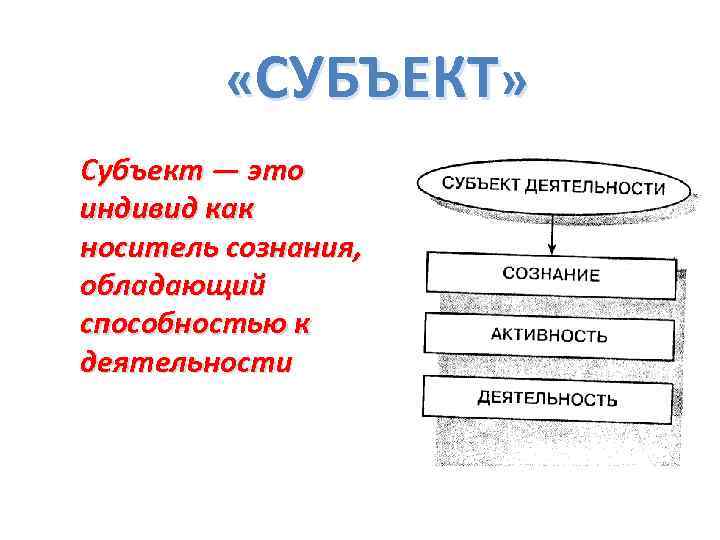 «СУБЪЕКТ»

Субъект — это индивид как носитель сознания, обладающий способностью к деятельности

СУБЪЕКТ ДЕЯТЕЛЬНОСТИ

СОЗНАНИЕ

АКТИВНОСТЬ

ДЕЯТЕЛЬНОСТЬ